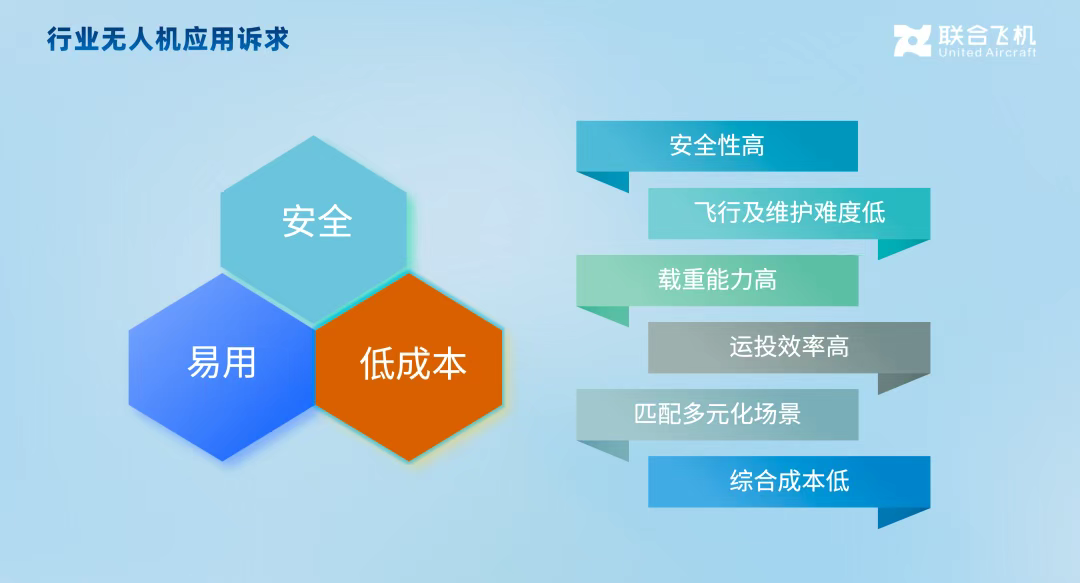 行业无人机应用诉求

联合飞机
United Aircraft

安全

易用

低成本

安全性高

飞行及维护难度低

载重能力高

运投效率高

匹配多元化场景

综合成本低